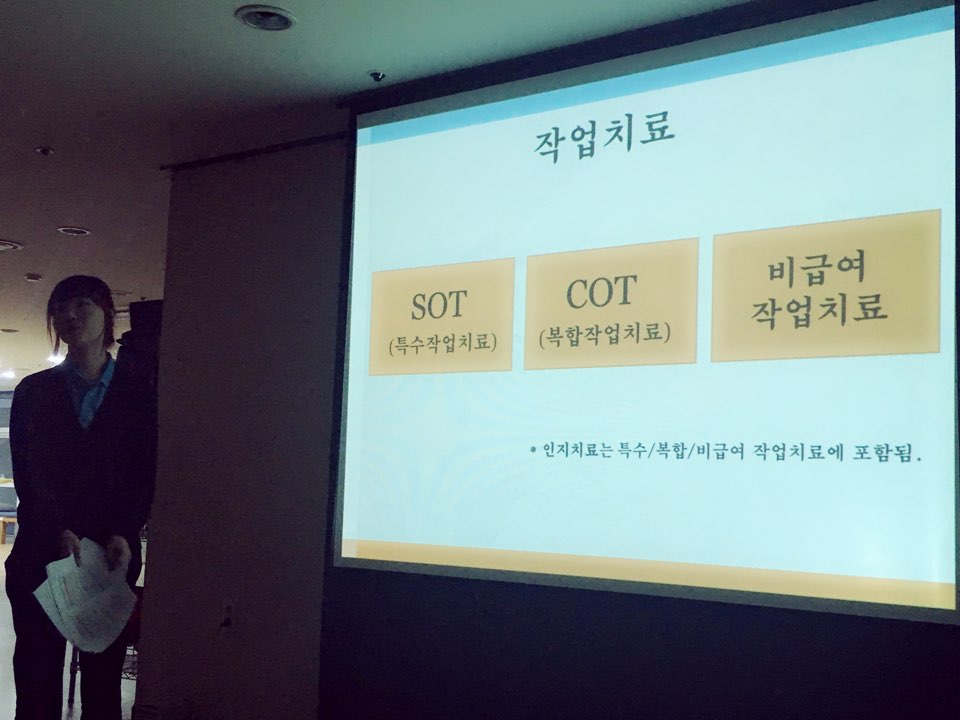 작업치료

SOT
(특수작업치료)

COT
(복합작업치료)

비급여
작업치료

* 인지치료는 특수/복합/비급여 작업치료에 포함됨.